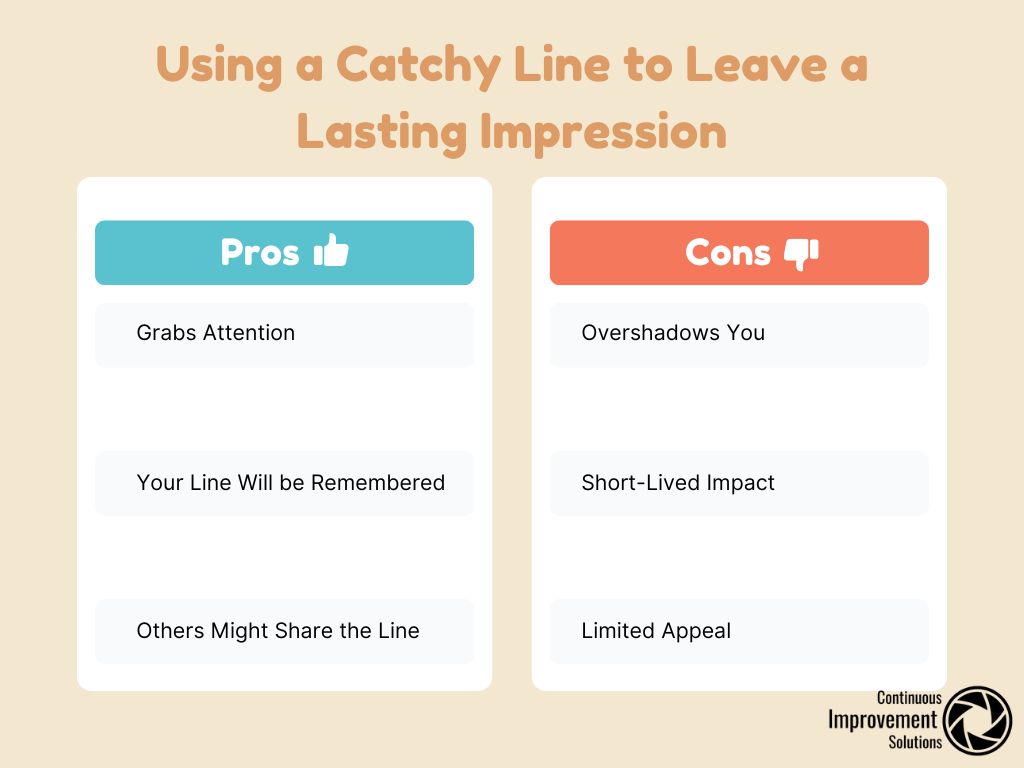 Using a Catchy Line to Leave a Lasting Impression

Pros

Grabs Attention

Your Line Will be Remembered

Others Might Share the Line

Cons

Overshadows You

Short-Lived Impact

Limited Appeal

Continuous Improvement Solutions